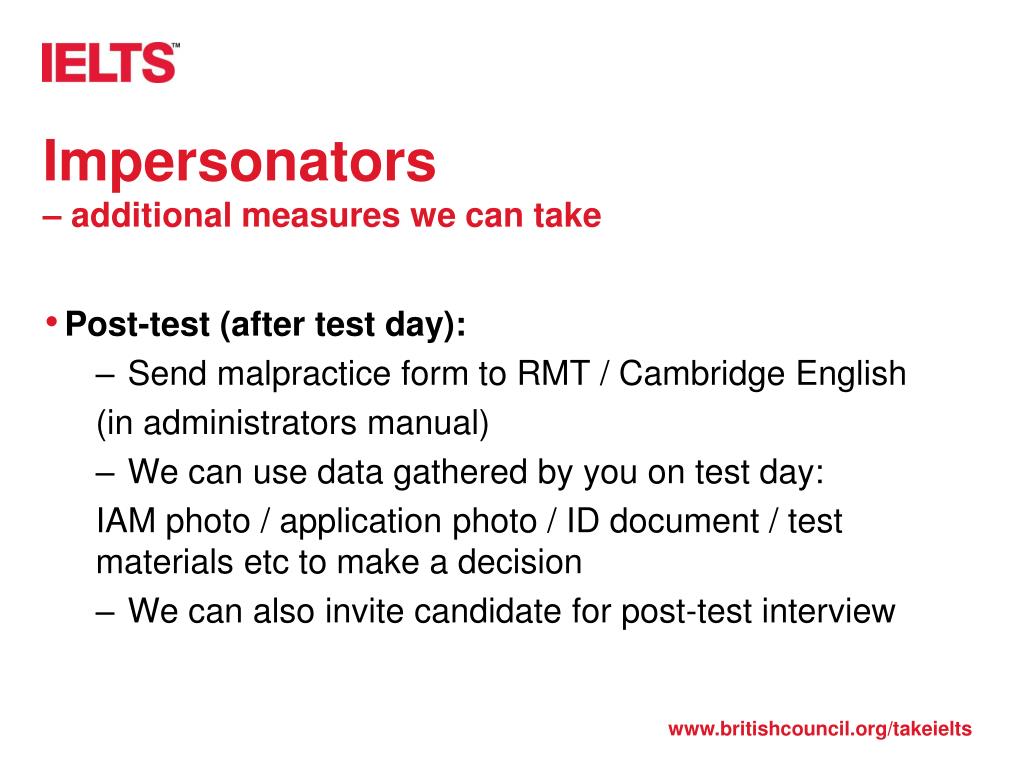 IELTS™

Impersonators
– additional measures we can take

• Post-test (after test day):
– Send malpractice form to RMT / Cambridge English
(in administrators manual)
– We can use data gathered by you on test day:
IAM photo / application photo / ID document / test materials etc to make a decision
– We can also invite candidate for post-test interview

www.britishcouncil.org/takeielts